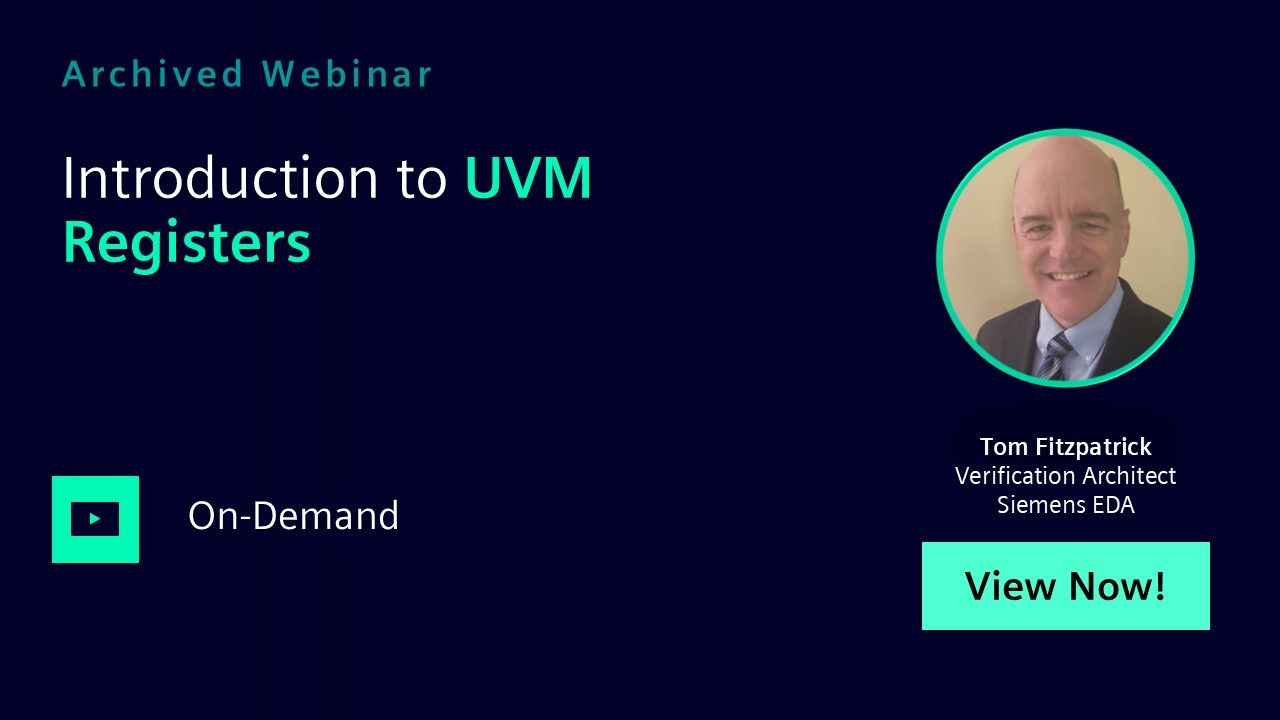 Archived Webinar

Introduction to UVM Registers

On-Demand

Tom Fitzpatrick
Verification Architect
Siemens EDA

View Now!